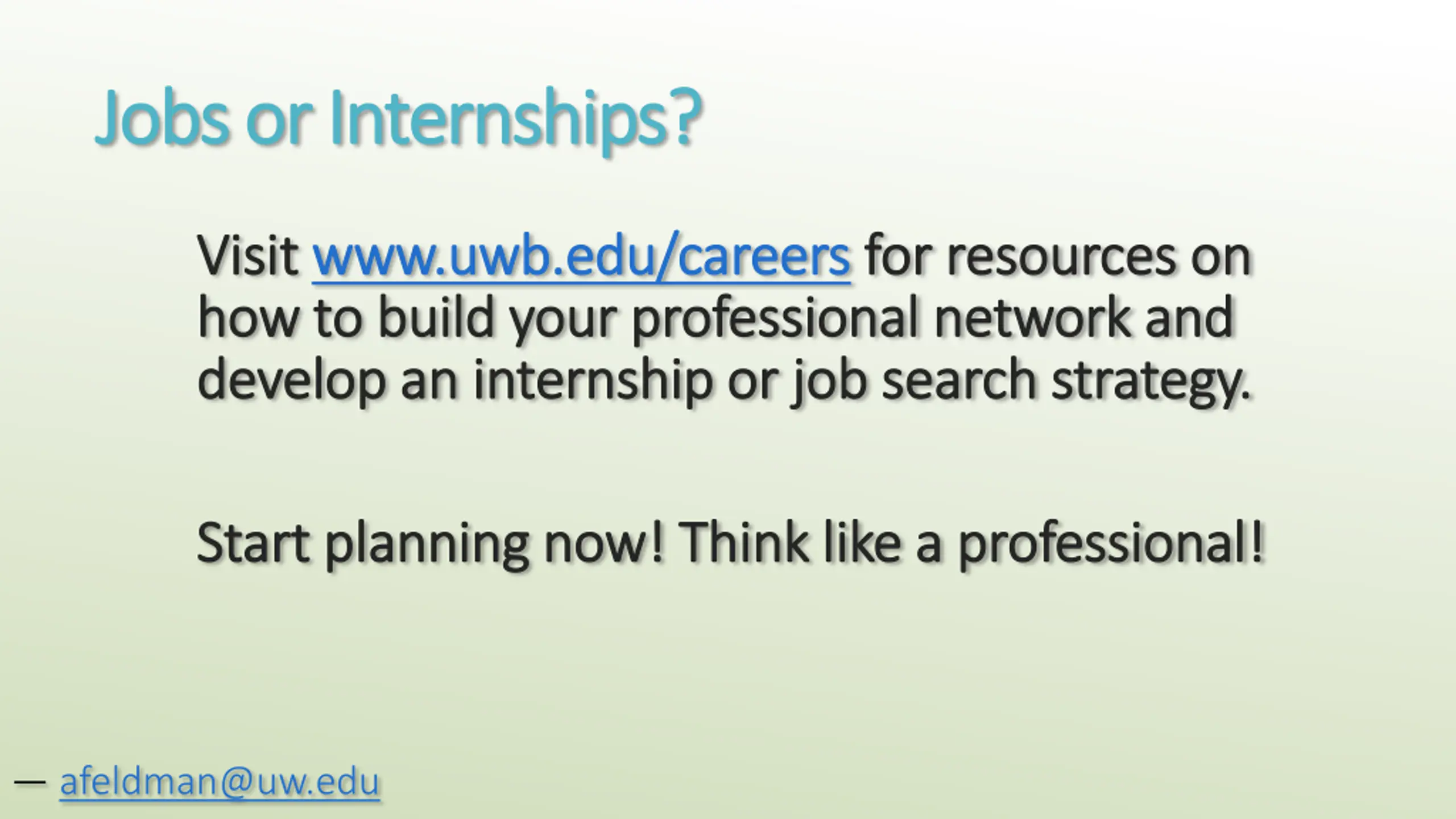 Jobs or Internships?

Visit www.uwb.edu/careers for resources on how to build your professional network and develop an internship or job search strategy.

Start planning now! Think like a professional!

— afeldman@uw.edu